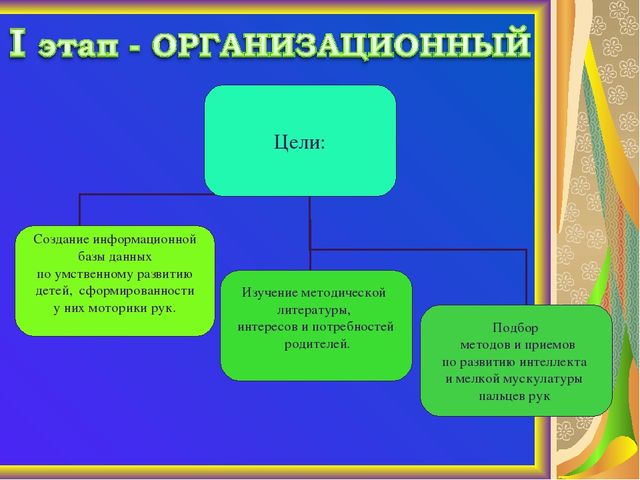 I этап - ОРГАНИЗАЦИОННЫЙ

Цели:

Создание информационной базы данных по умственному развитию детей, сформированности у них моторики рук.

Изучение методической литературы, интересов и потребностей родителей.

Подбор методов и приемов по развитию интеллекта и мелкой мускулатуры пальцев рук